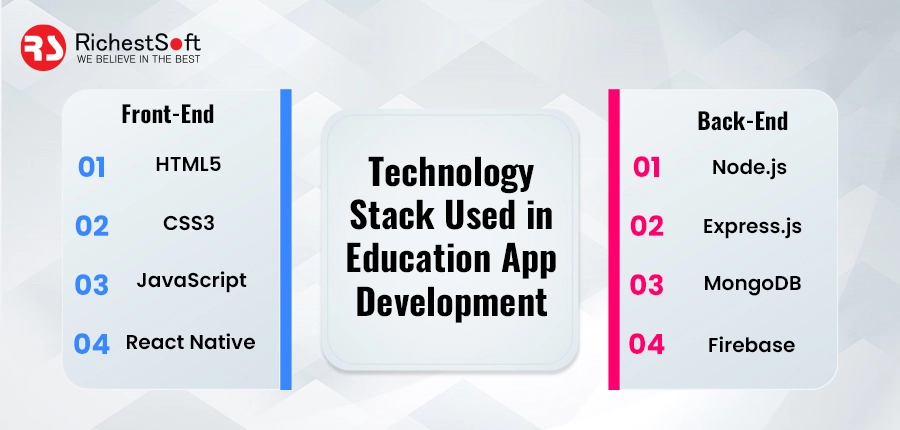 RS RichestSoft
WE BELIEVE IN THE BEST

Front-End

01 HTML5

02 CSS3

03 JavaScript

04 React Native

Technology Stack Used in Education App Development

Back-End

01 Node.js

02 Express.js

03 MongoDB

04 Firebase